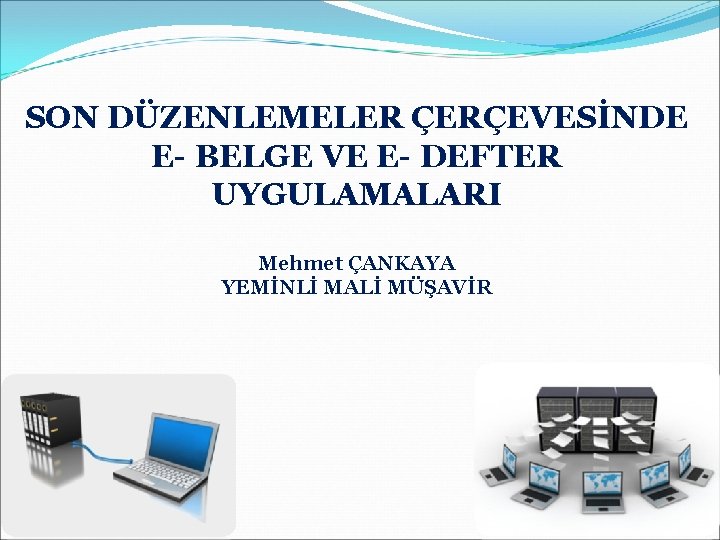 SON DÜZENLEMELER ÇERÇEVESİNDE E- BELGE VE E- DEFTER UYGULAMALARI

Mehmet ÇANKAYA
YEMİNLİ MALİ MÜŞAVİR